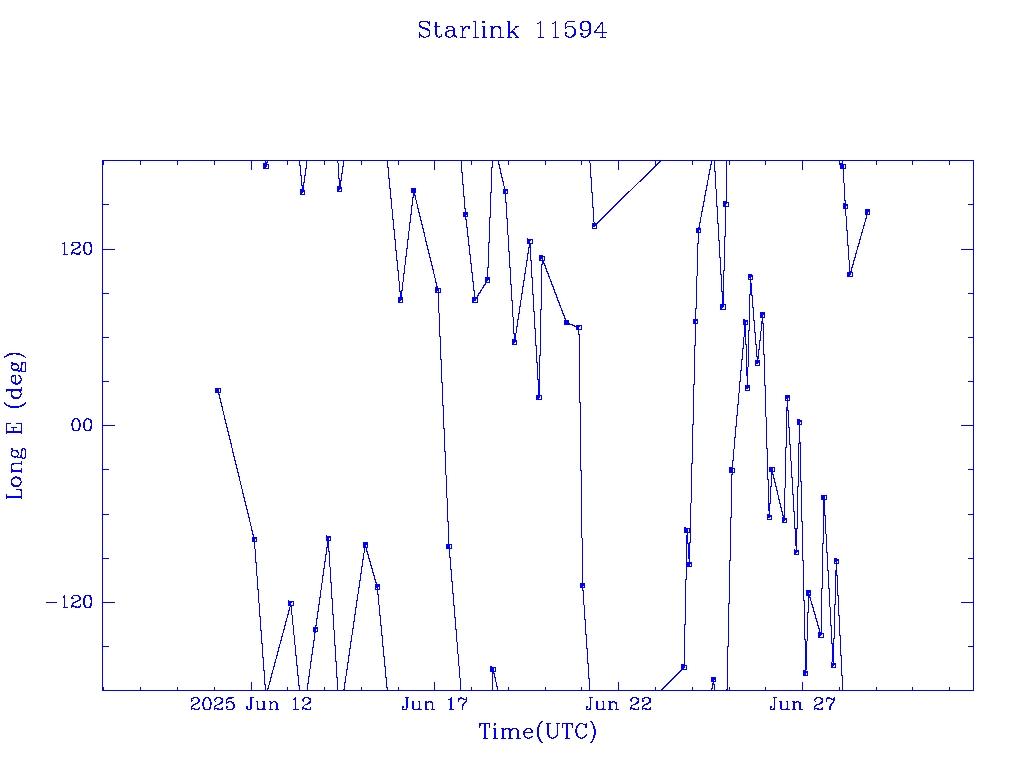 Starlink 11594

Long E (deg)

120

00

−120

2025 Jun 12

Jun 17

Jun 22

Jun 27

Time(UTC)